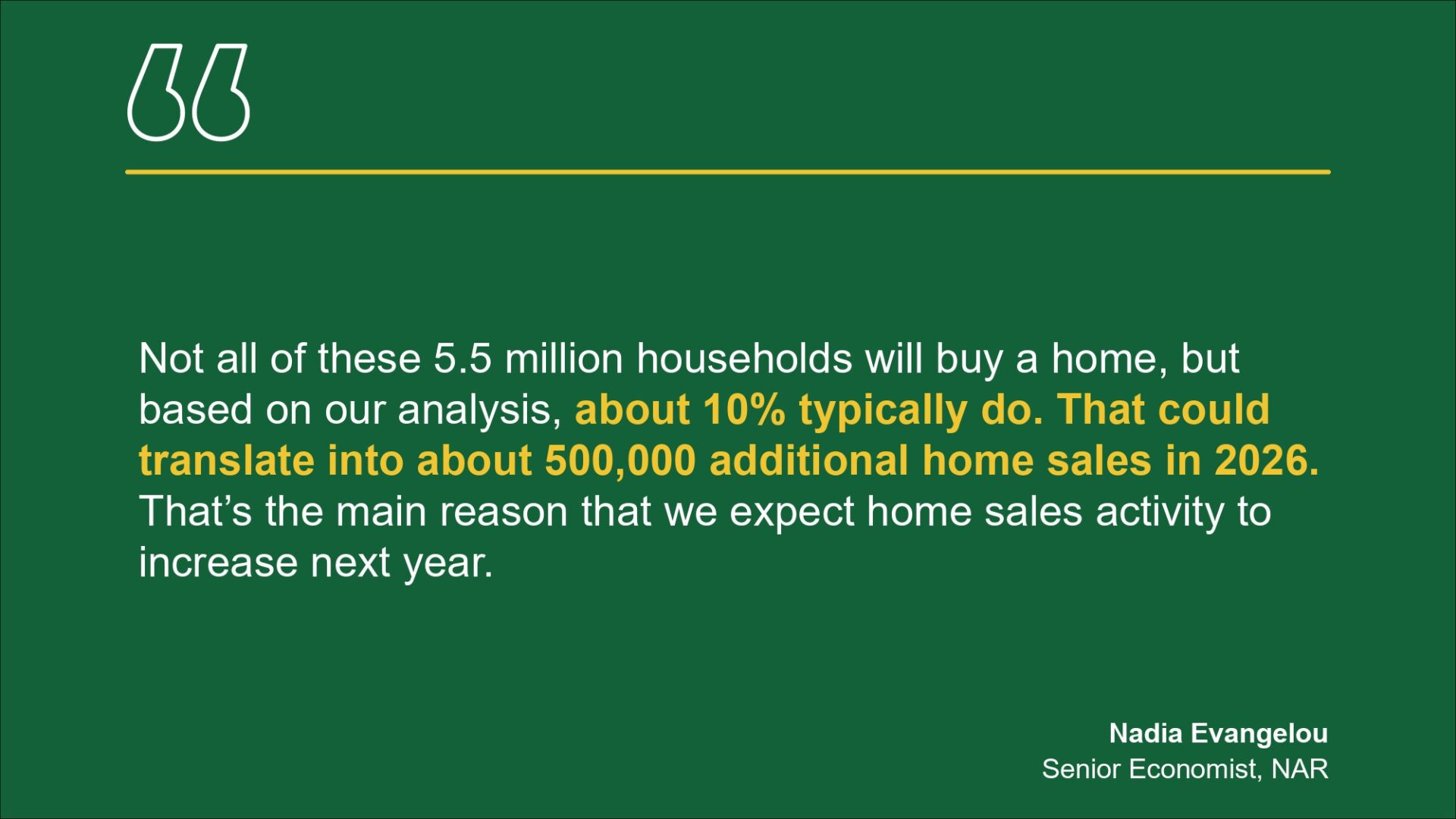 “

Not all of these 5.5 million households will buy a home, but based on our analysis, about 10% typically do. That could translate into about 500,000 additional home sales in 2026. That’s the main reason that we expect home sales activity to increase next year.

Nadia Evangelou
Senior Economist, NAR